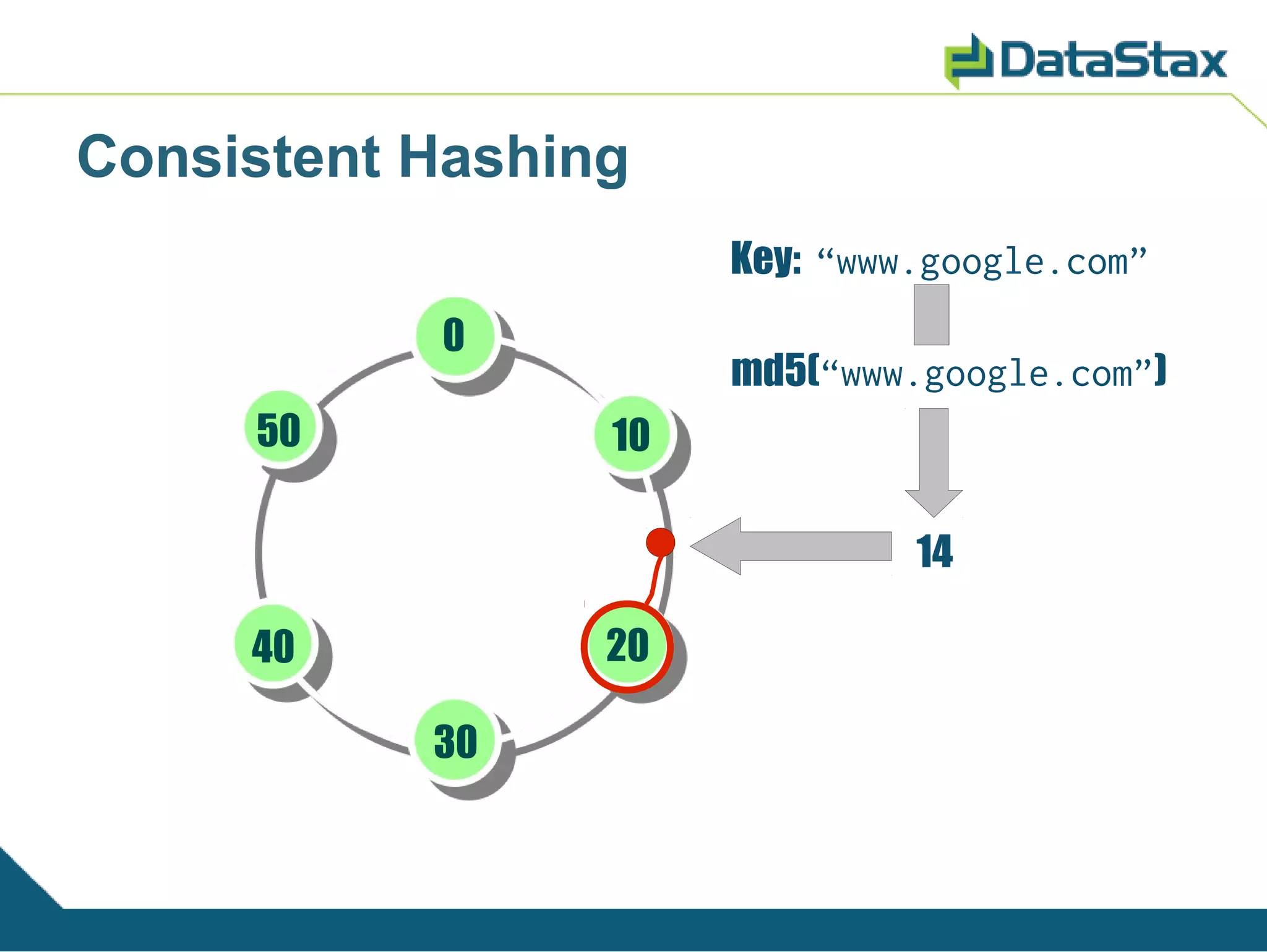 DataStax

Consistent Hashing

Key: “www.google.com”

md5(“www.google.com”)

14

0

10

20

30

40

50